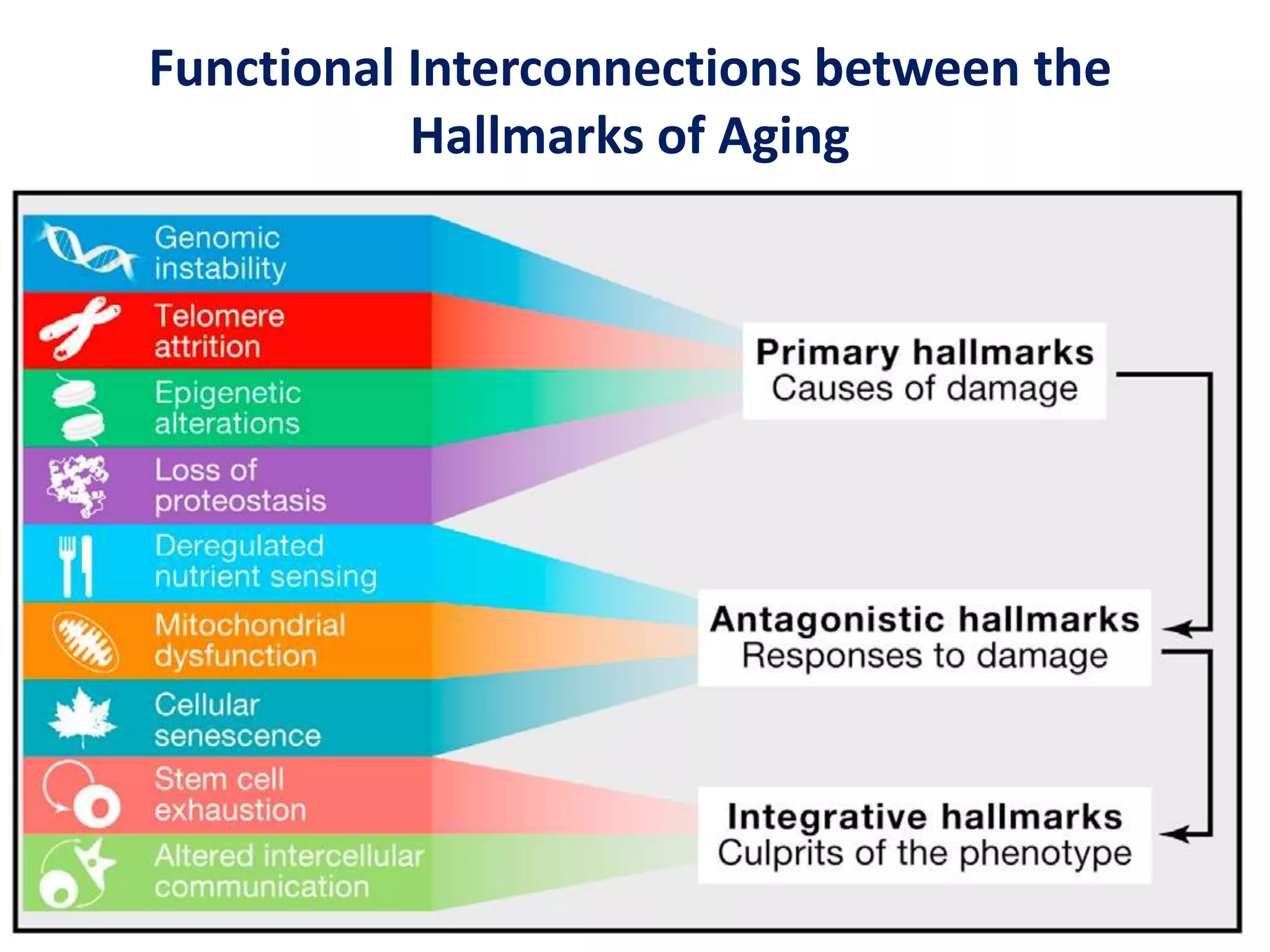 Functional Interconnections between the Hallmarks of Aging

Genomic instability

Telomere attrition

Epigenetic alterations

Loss of proteostasis

Deregulated nutrient sensing

Mitochondrial dysfunction

Cellular senescence

Stem cell exhaustion

Altered intercellular communication

Primary hallmarks
Causes of damage

Antagonistic hallmarks
Responses to damage

Integrative hallmarks
Culprits of the phenotype